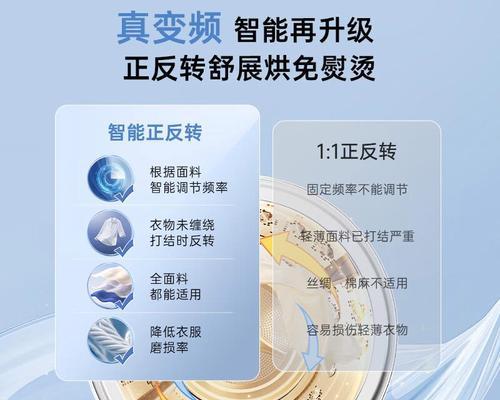 真变频 智能再升级
正反转舒展烘免熨烫

智能正反转

根据面料
智能调节频率

衣物未缠绕
打结时反转

全面料
都能适用

降低衣服
磨损率

1:1正反转

固定频率不能调节

轻薄面料已打结严重

丝绸、棉麻不适用

容易损伤轻薄衣物